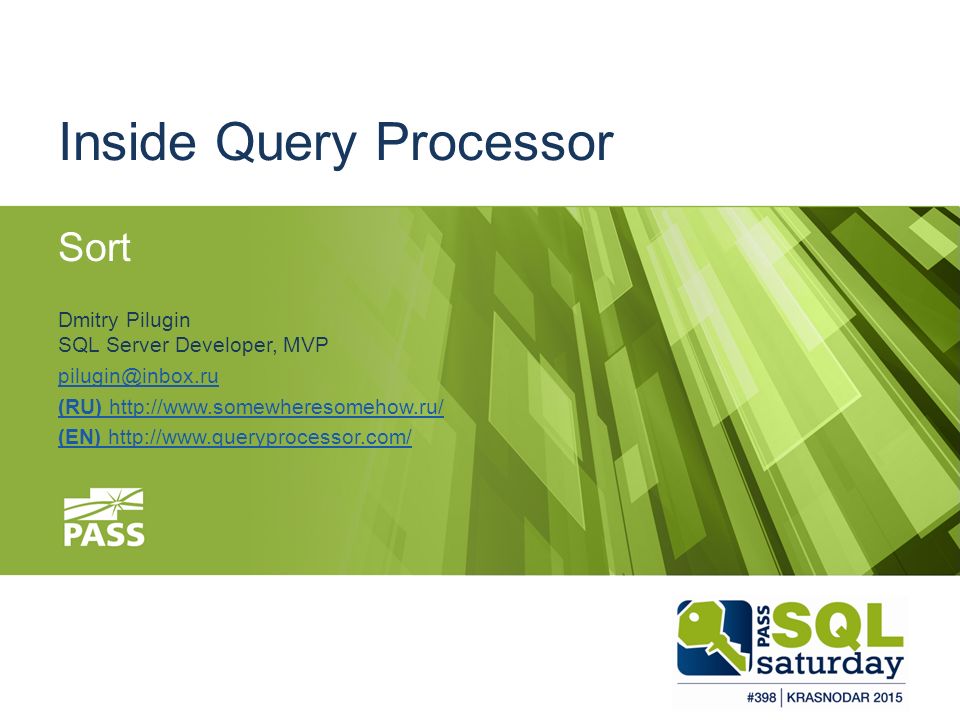 Inside Query Processor

Sort

Dmitry Pilugin
SQL Server Developer, MVP

pilugin@inbox.ru

(RU) http://www.somewheresomehow.ru/

(EN) http://www.queryprocessor.com/

PASS

PASS SQL saturday

#398 | KRASNODAR 2015